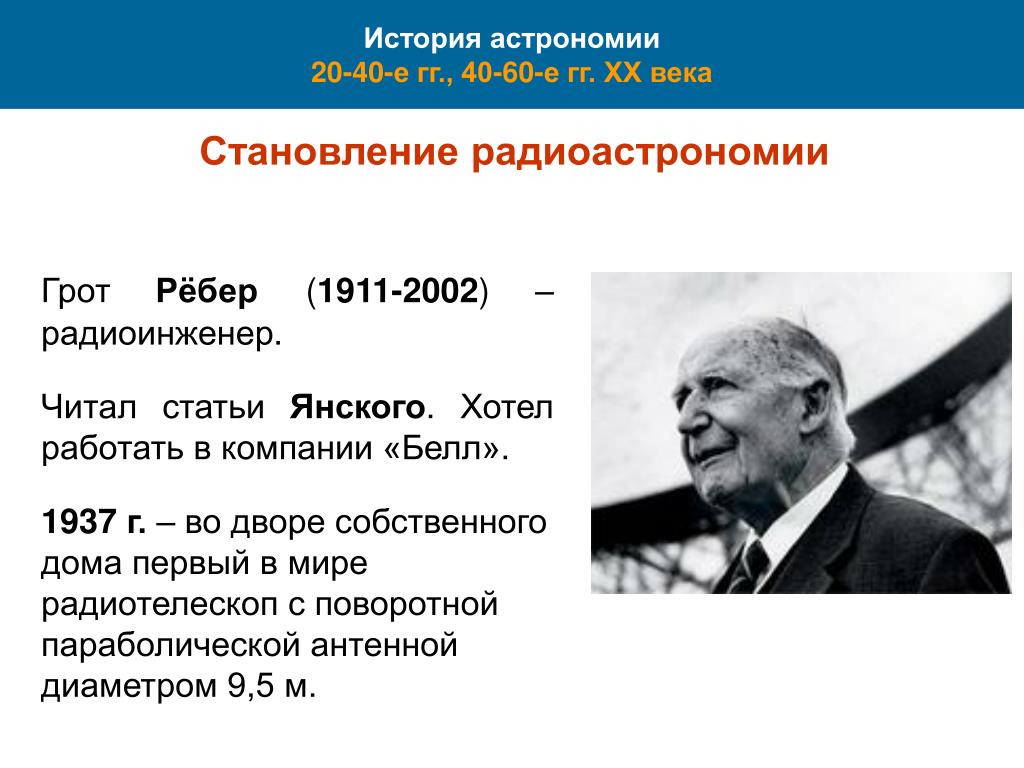 История астрономии
20-40-е гг., 40-60-е гг. XX века

Становление радиоастрономии

Грот Рёбер (1911-2002) – радиоинженер.

Читал статьи Янского. Хотел работать в компании «Белл».

1937 г. – во дворе собственного дома первый в мире радиотелескоп с поворотной параболической антенной диаметром 9,5 м.